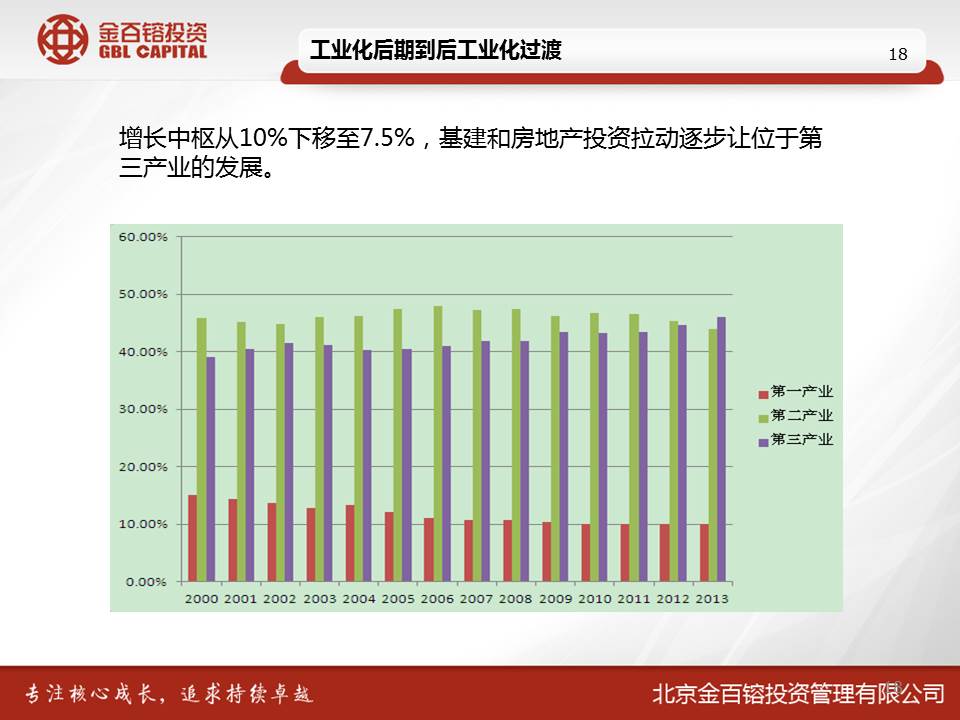 金百镕投资
GBL CAPITAL

工业化后期到后工业化过渡

18

增长中枢从10%下移至7.5%，基建和房地产投资拉动逐步让位于第三产业的发展。

60.00%
50.00%
40.00%
30.00%
20.00%
10.00%
0.00%

2000 2001 2002 2003 2004 2005 2006 2007 2008 2009 2010 2011 2012 2013

第一产业
第二产业
第三产业

专注核心成长，追求持续卓越

北京金百镕投资管理有限公司